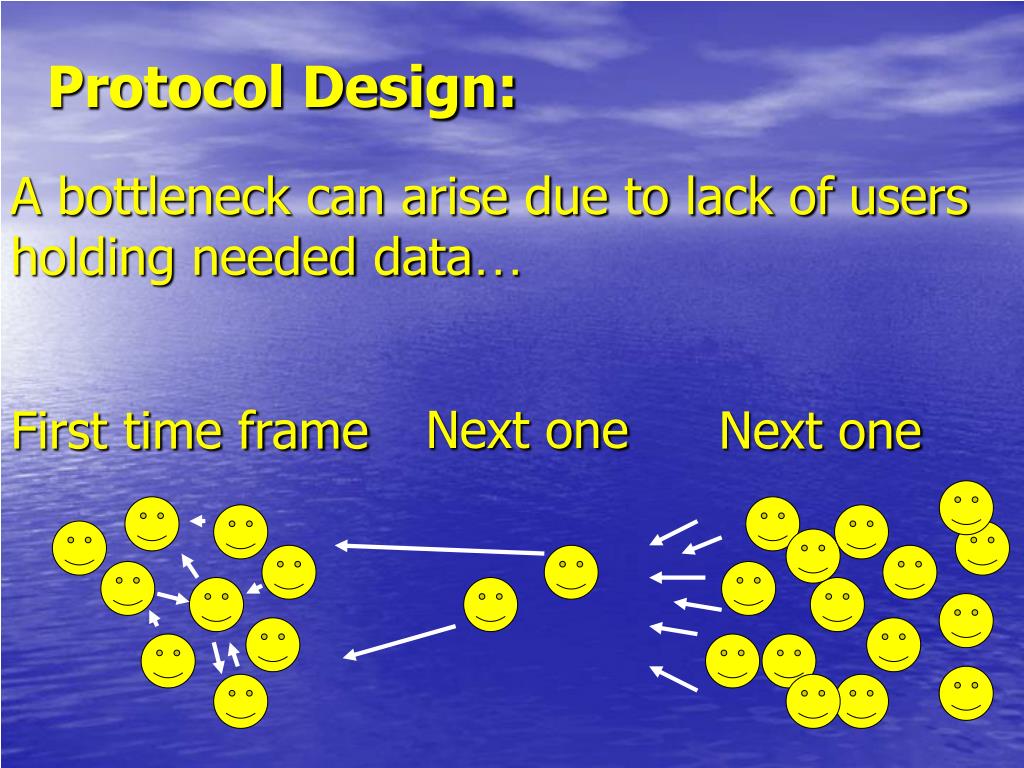 Protocol Design:

A bottleneck can arise due to lack of users holding needed data…

First time frame Next one Next one